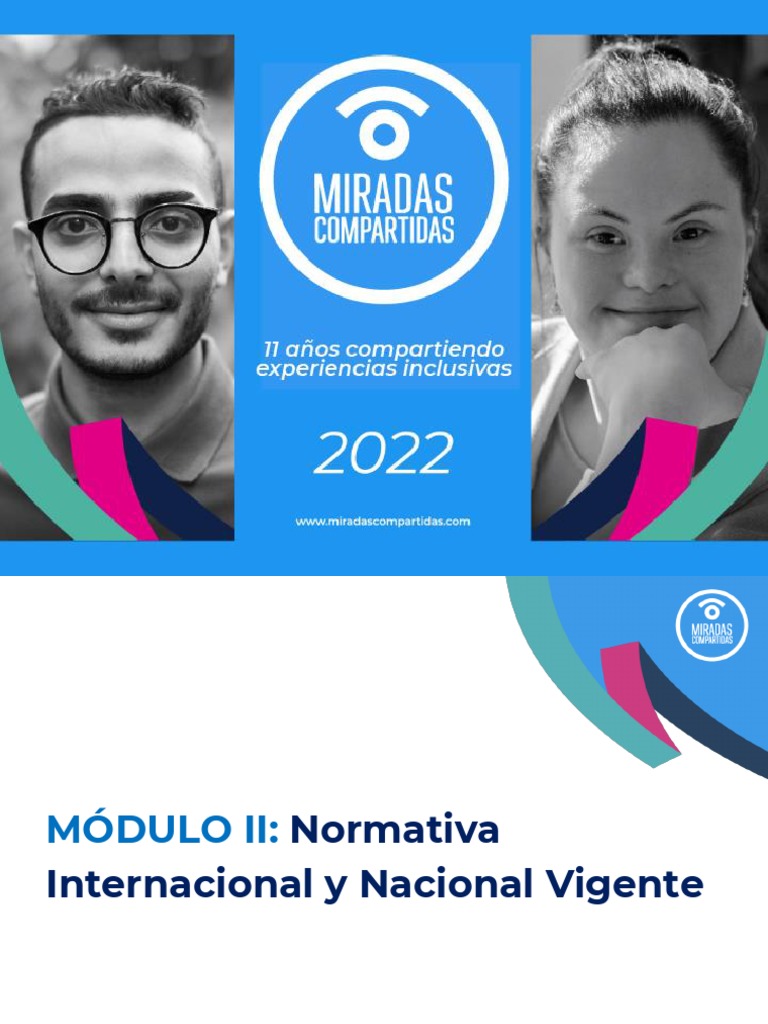 MIRADAS COMPARTIDAS

11 años compartiendo experiencias inclusivas

2022

www.miradascompartidas.com

MIRADAS COMPARTIDAS

MÓDULO II: Normativa Internacional y Nacional Vigente